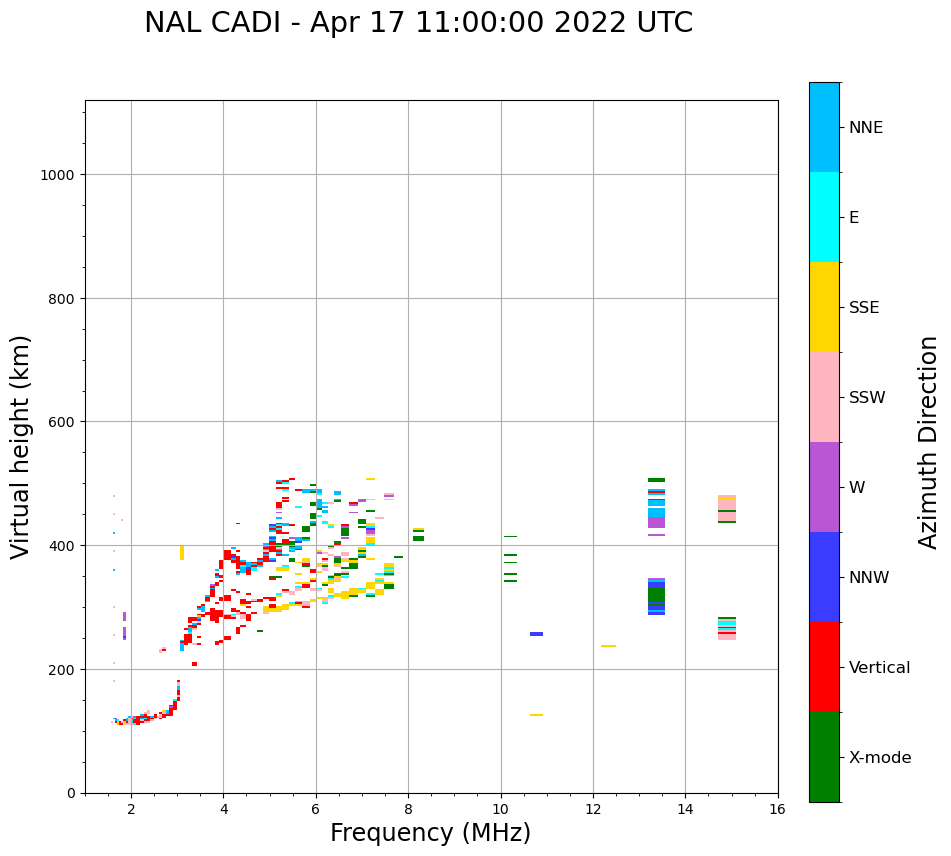 NAL CADI - Apr 17 11:00:00 2022 UTC

Virtual height (km)

1000
800
600
400
200
0

2
4
6
8
10
12
14
16

Frequency (MHz)

NNE
E
SSE
SSW
W
NNW
Vertical
X-mode

Azimuth Direction